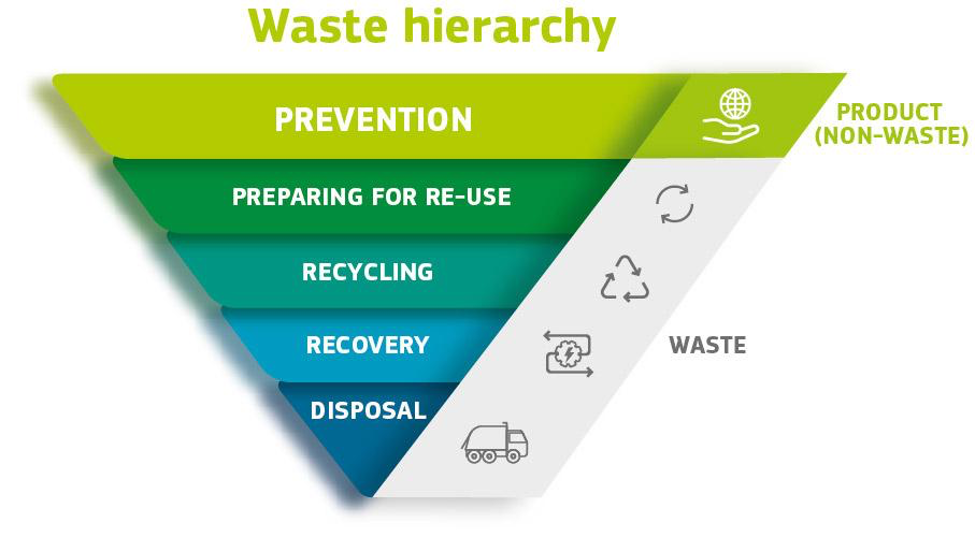 Waste hierarchy

PREVENTION

PRODUCT (NON-WASTE)

PREPARING FOR RE-USE

RECYCLING

RECOVERY

WASTE

DISPOSAL